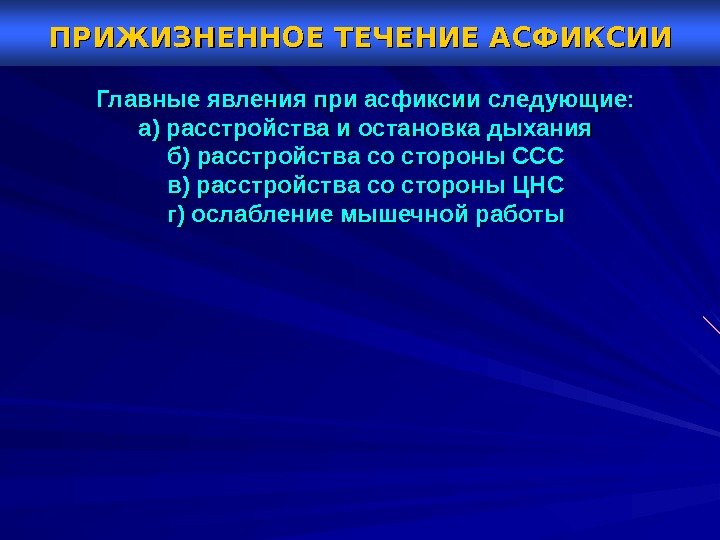 ПРИЖИЗНЕННОЕ ТЕЧЕНИЕ АСФИКСИИ

Главные явления при асфиксии следующие:
а) расстройства и остановка дыхания
б) расстройства со стороны ССС
в) расстройства со стороны ЦНС
г) ослабление мышечной работы